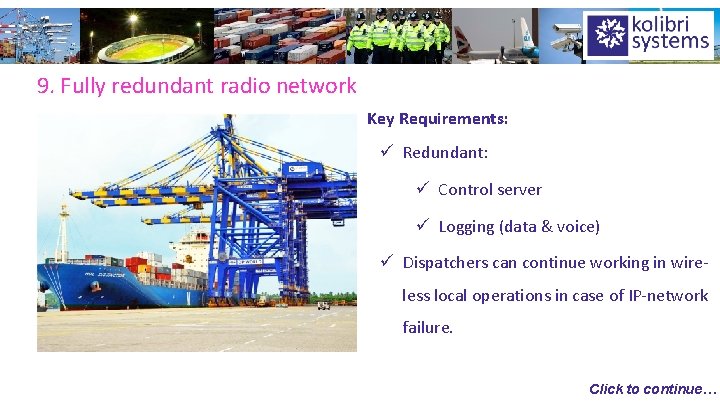 kolibri systems

9. Fully redundant radio network

Key Requirements:

✓ Redundant:

✓ Control server

✓ Logging (data & voice)

✓ Dispatchers can continue working in wireless local operations in case of IP-network failure.

Click to continue…